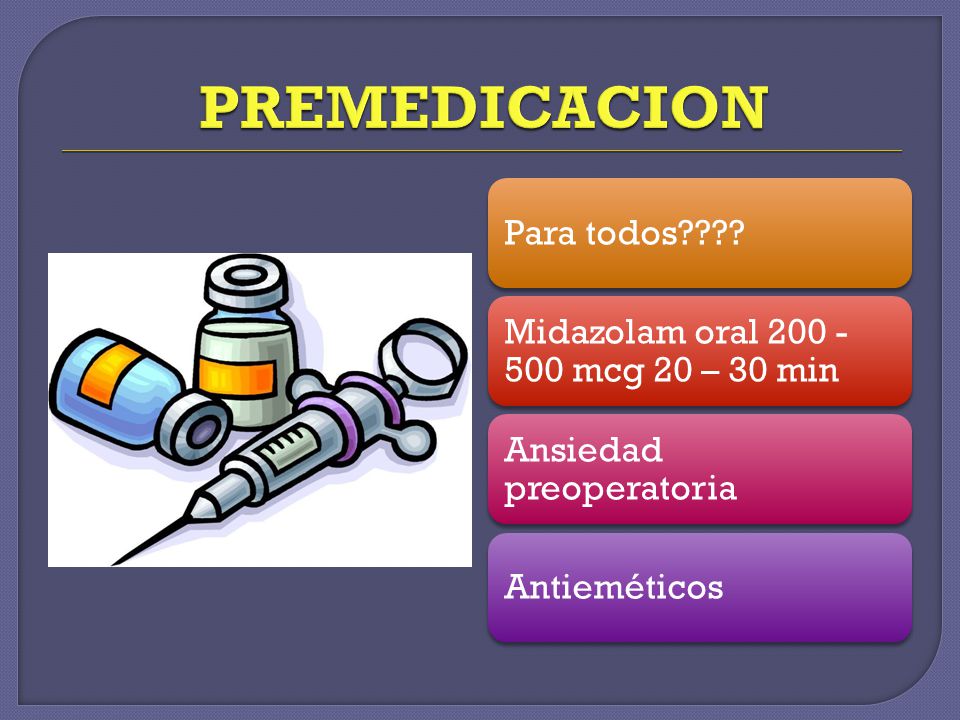 PREMEDICACION

Para todos????

Midazolam oral 200 - 500 mcg 20 – 30 min

Ansiedad preoperatoria

Antieméticos